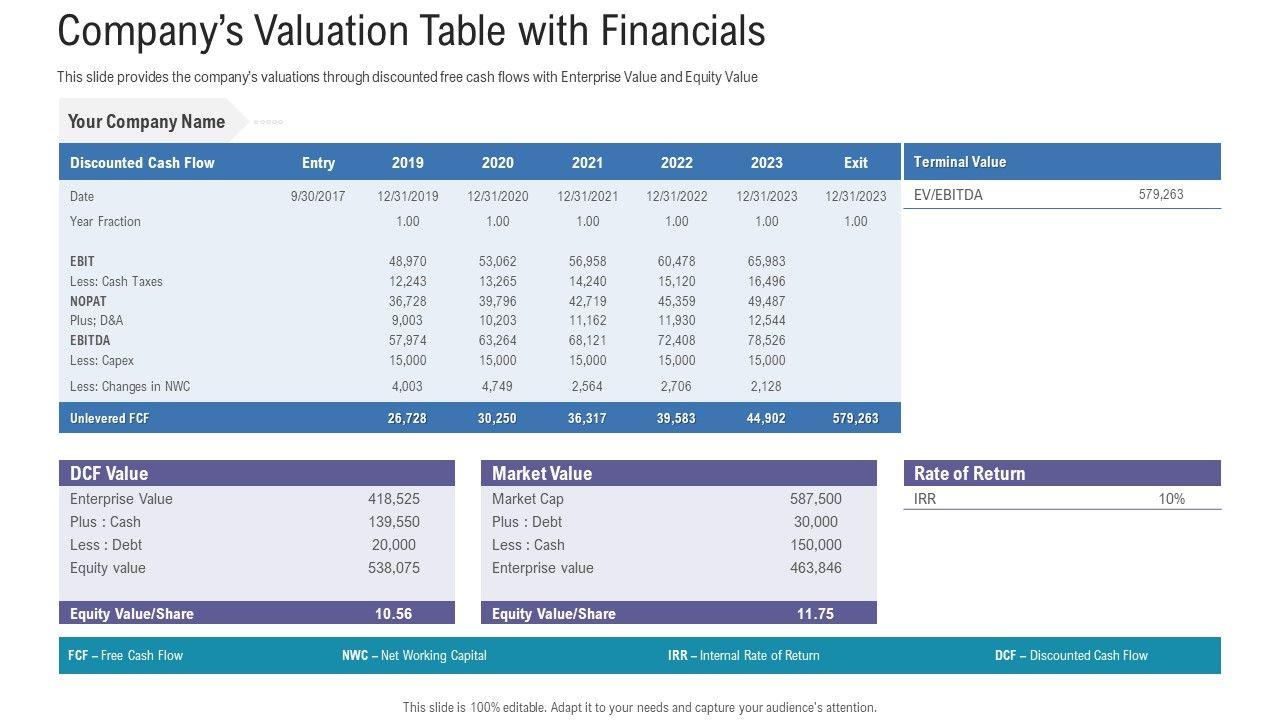 Company's Valuation Table with Financials

This slide provides the company's valuations through discounted free cash flows with Enterprise Value and Equity Value

Your Company Name

| Discounted Cash Flow | Entry | 2019 | 2020 | 2021 | 2022 | 2023 | Exit |
|---|---|---|---|---|---|---|---|
| Date | 9/30/2017 | 12/31/2019 | 12/31/2020 | 12/31/2021 | 12/31/2022 | 12/31/2023 | 12/31/2023 |
| Year Fraction | | 1.00 | 1.00 | 1.00 | 1.00 | 1.00 | 1.00 |
| EBIT | | 48,970 | 53,062 | 56,958 | 60,478 | 65,983 | |
| Less: Cash Taxes | | 12,243 | 13,265 | 14,240 | 15,120 | 16,496 | |
| NOPAT | | 36,728 | 39,796 | 42,719 | 45,359 | 49,487 | |
| Plus; D&A | | 9,003 | 10,203 | 11,162 | 11,930 | 12,544 | |
| EBITDA | | 57,974 | 63,264 | 68,121 | 72,408 | 78,526 | |
| Less: Capex | | 15,000 | 15,000 | 15,000 | 15,000 | 15,000 | |
| Less: Changes in NWC | | 4,003 | 4,749 | 2,564 | 2,706 | 2,128 | |
| Unlevered FCF | | 26,728 | 30,250 | 36,317 | 39,583 | 44,902 | 579,263 |

| Terminal Value | |
|---|---|
| EV/EBITDA | 579,263 |

| DCF Value | |
|---|---|
| Enterprise Value | 418,525 |
| Plus : Cash | 139,550 |
| Less : Debt | 20,000 |
| Equity value | 538,075 |
| Equity Value/Share | 10.56 |

| Market Value | |
|---|---|
| Market Cap | 587,500 |
| Plus : Debt | 30,000 |
| Less : Cash | 150,000 |
| Enterprise value | 463,846 |
| Equity Value/Share | 11.75 |

| Rate of Return | |
|---|---|
| IRR | 10% |

FCF – Free Cash Flow NWC – Net Working Capital IRR – Internal Rate of Return DCF – Discounted Cash Flow

This slide is 100% editable. Adapt it to your needs and capture your audience's attention.